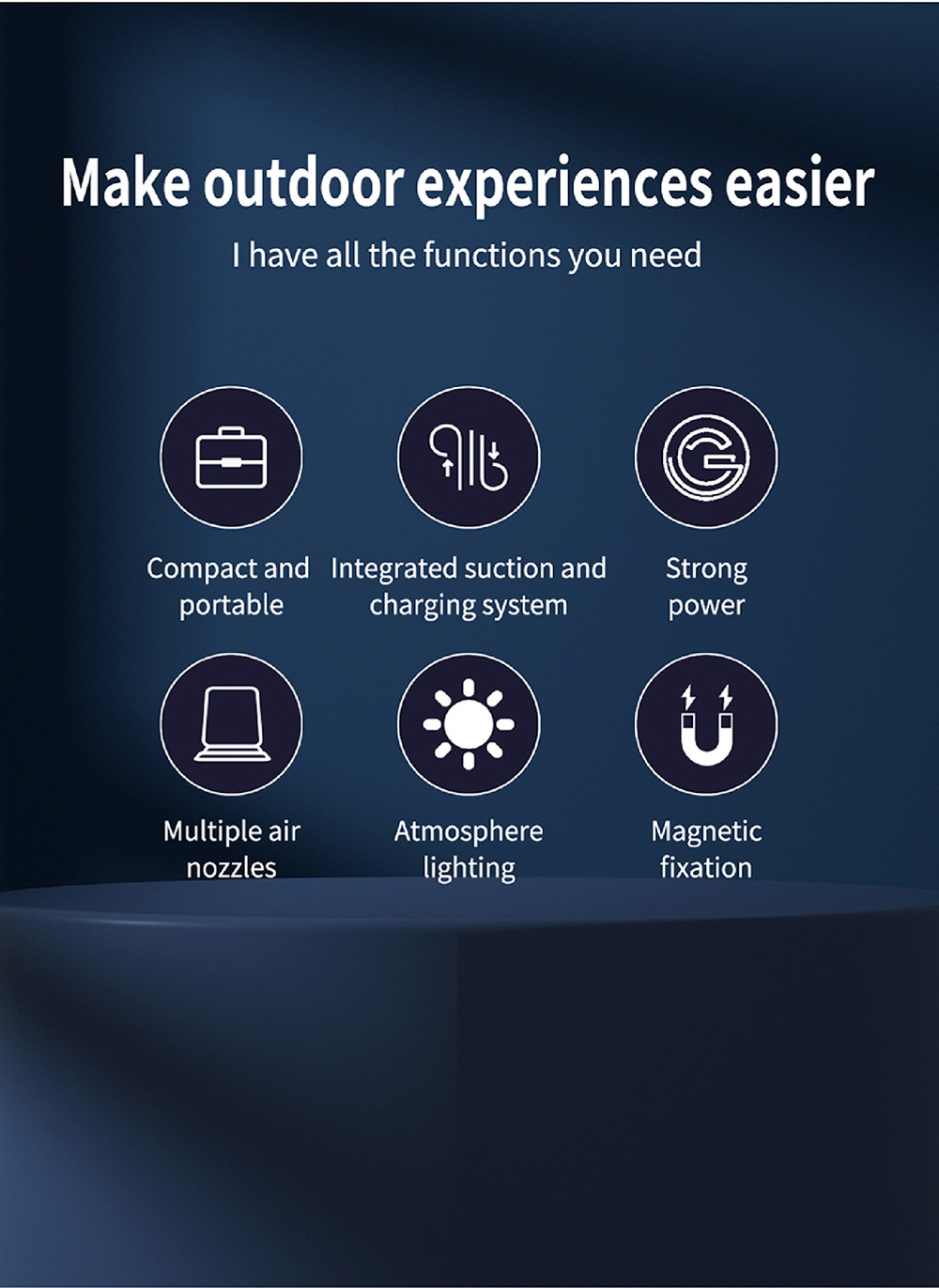 Make outdoor experiences easier

I have all the functions you need

Compact and portable

Integrated suction and charging system

Strong power

Multiple air nozzles

Atmosphere lighting

Magnetic fixation